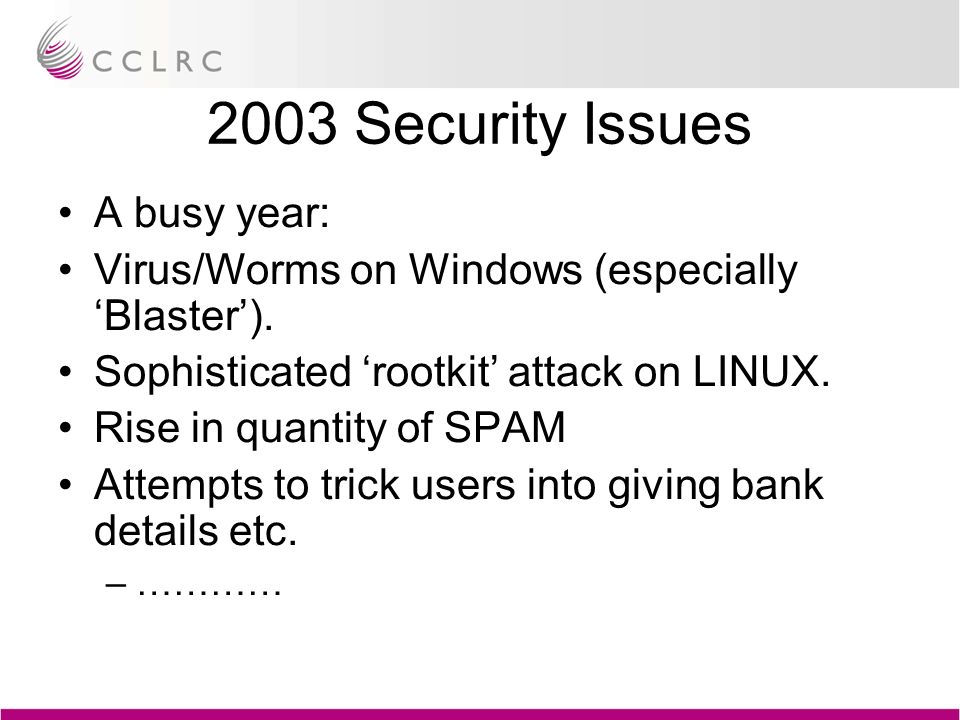 CCLRC

2003 Security Issues

• A busy year:
• Virus/Worms on Windows (especially ‘Blaster’).
• Sophisticated ‘rootkit’ attack on LINUX.
• Rise in quantity of SPAM
• Attempts to trick users into giving bank details etc.
– …………